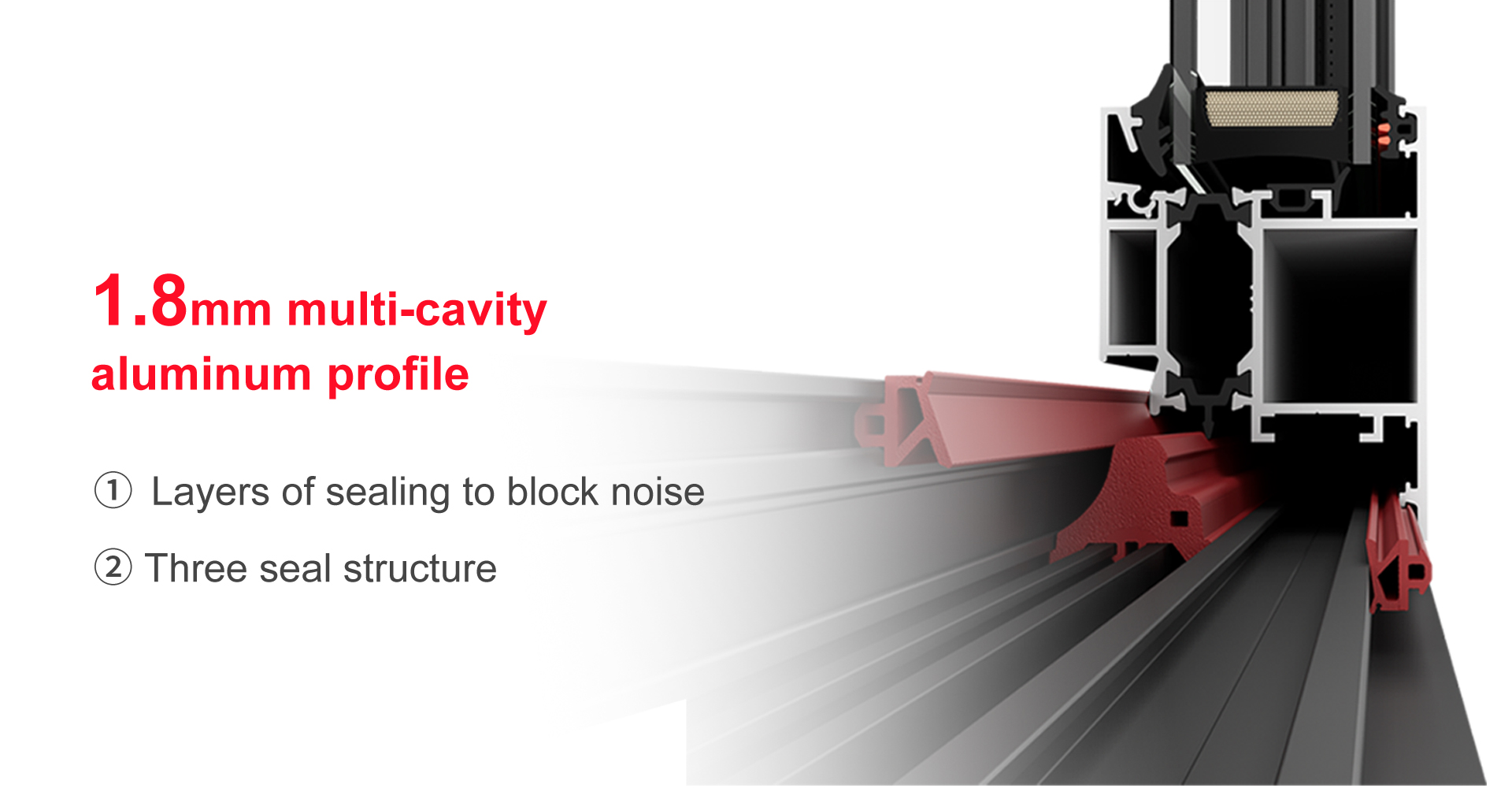 1.8mm multi-cavity aluminum profile

① Layers of sealing to block noise

② Three seal structure